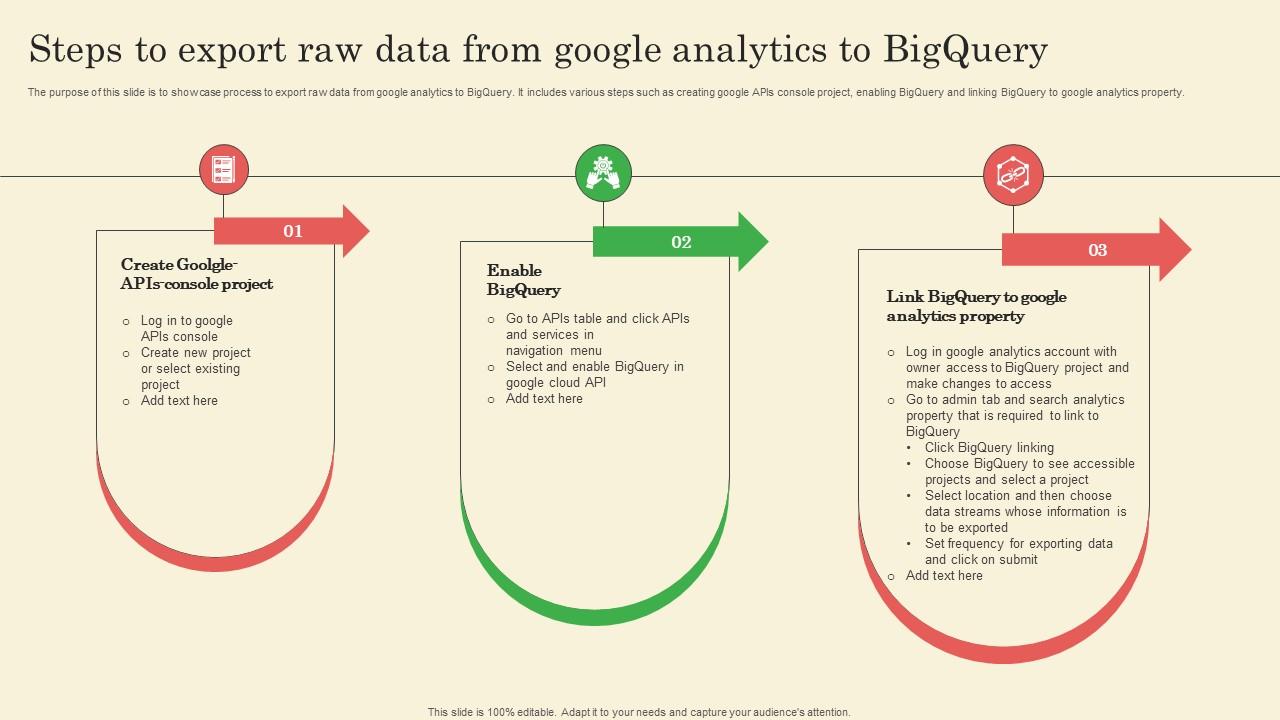 Steps to export raw data from google analytics to BigQuery

The purpose of this slide is to showcase process to export raw data from google analytics to BigQuery. It includes various steps such as creating google APIs console project, enabling BigQuery and linking BigQuery to google analytics property.

01

Create Goolgle-APIs-console project

○ Log in to google APIs console
○ Create new project or select existing project
○ Add text here

02

Enable BigQuery

○ Go to APIs table and click APIs and services in navigation menu
○ Select and enable BigQuery in google cloud API
○ Add text here

03

Link BigQuery to google analytics property

○ Log in google analytics account with owner access to BigQuery project and make changes to access
○ Go to admin tab and search analytics property that is required to link to BigQuery
• Click BigQuery linking
• Choose BigQuery to see accessible projects and select a project
• Select location and then choose data streams whose information is to be exported
• Set frequency for exporting data and click on submit
○ Add text here

This slide is 100% editable. Adapt it to your needs and capture your audience's attention.